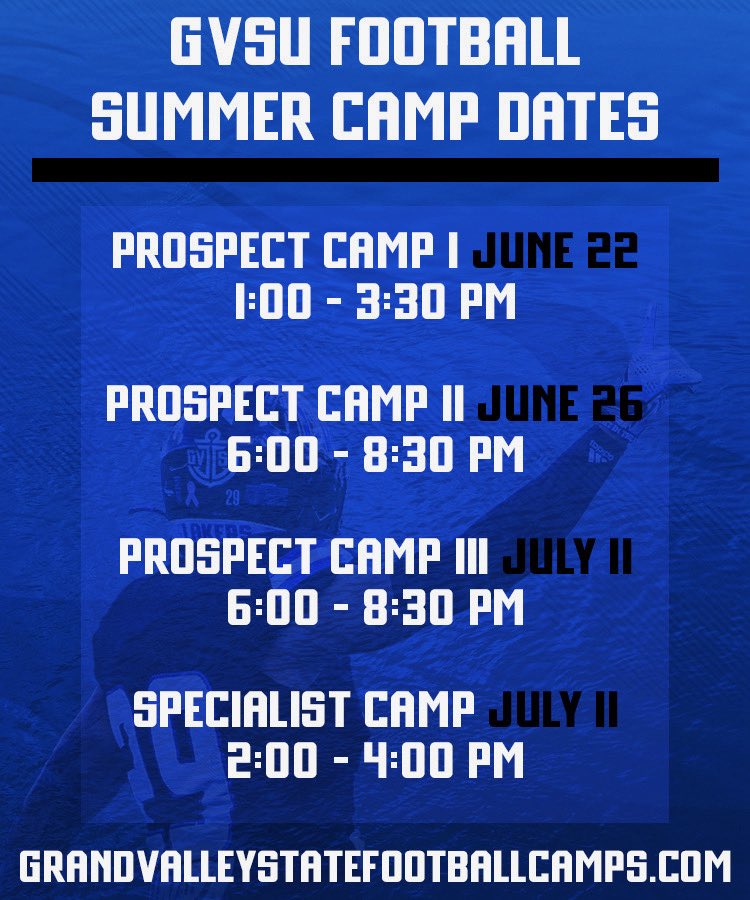 GVSU FOOTBALL
SUMMER CAMP DATES

PROSPECT CAMP I JUNE 22
1:00 - 3:30 PM

PROSPECT CAMP II JUNE 26
6:00 - 8:30 PM

PROSPECT CAMP III JULY 11
6:00 - 8:30 PM

SPECIALIST CAMP JULY 11
2:00 - 4:00 PM

GRANDVALLEYSTATEFOOTBALLCAMPS.COM